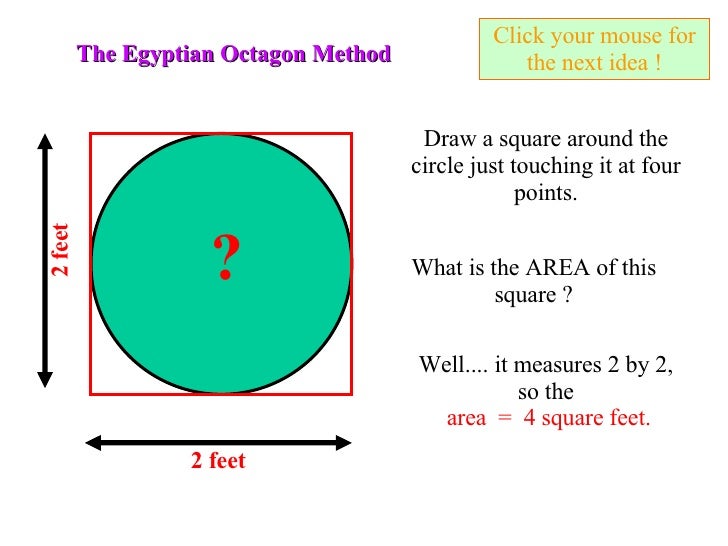 The Egyptian Octagon Method

Click your mouse for the next idea !

2 feet

?

2 feet

Draw a square around the circle just touching it at four points.

What is the AREA of this square ?

Well.... it measures 2 by 2, so the area = 4 square feet.